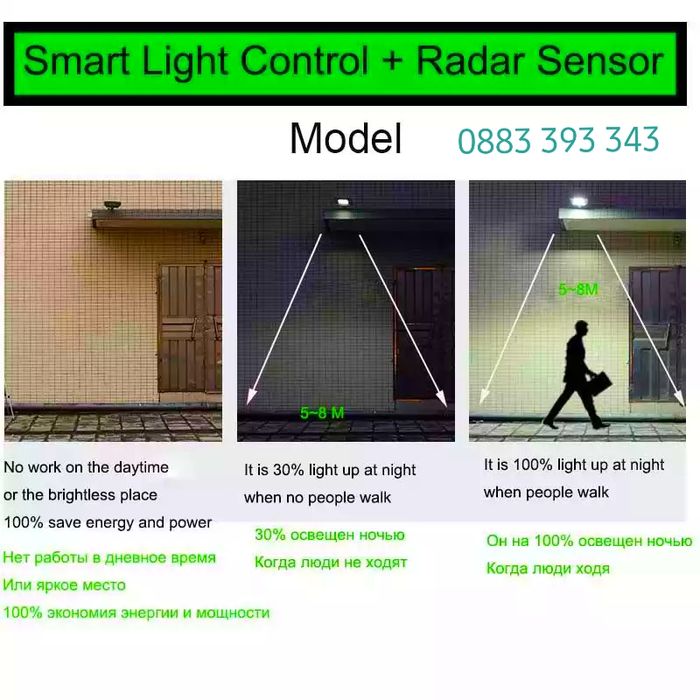 Smart Light Control + Radar Sensor

Model 0883 393 343

5~8 M

5~8M

No work on the daytime
or the brightless place
100% save energy and power

Нет работы в дневное время
Или яркое место
100% экономия энергии и мощности

It is 30% light up at night
when no people walk

30% освещен ночью
Когда люди не ходят

It is 100% light up at night
when people walk

Он на 100% освещен ночью
Когда люди ходя